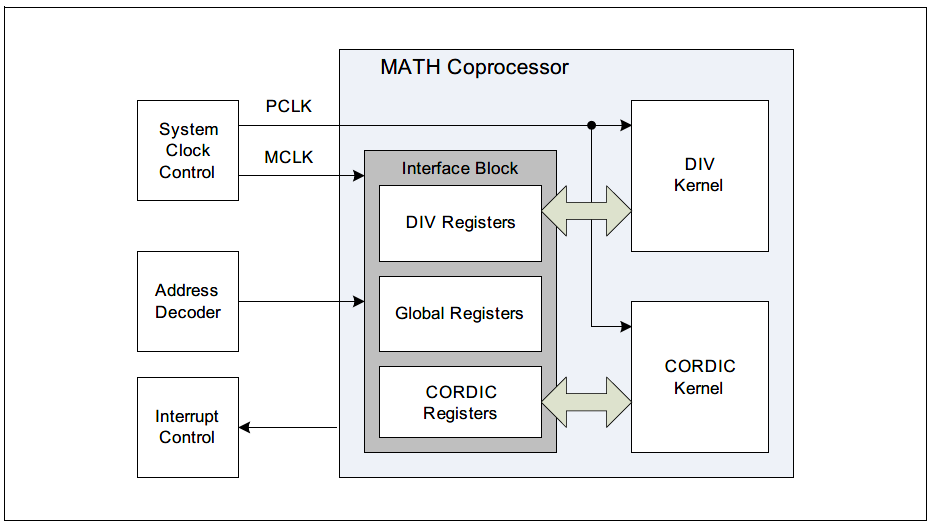 MATH Coprocessor

System Clock Control

PCLK

MCLK

Interface Block

DIV Registers

Global Registers

CORDIC Registers

DIV Kernel

CORDIC Kernel

Address Decoder

Interrupt Control